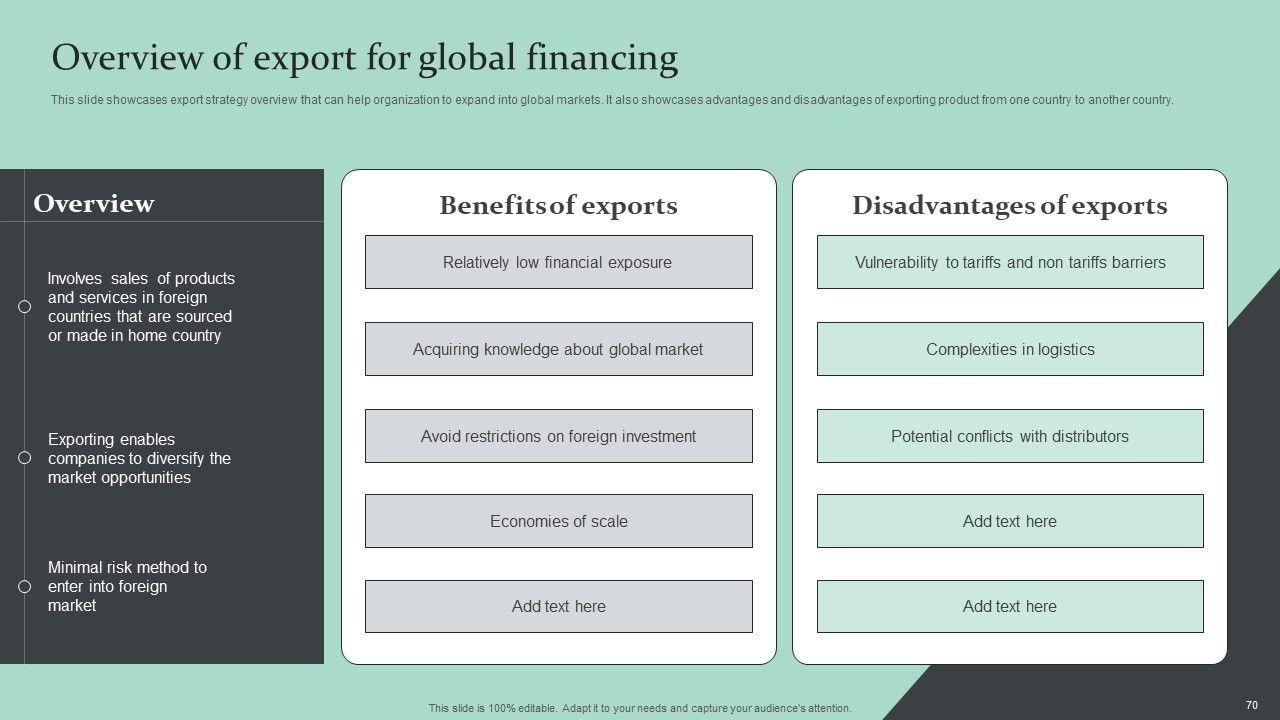 Overview of export for global financing

This slide showcases export strategy overview that can help organization to expand into global markets. It also showcases advantages and disadvantages of exporting product from one country to another country.

Overview

Involves sales of products and services in foreign countries that are sourced or made in home country

Exporting enables companies to diversify the market opportunities

Minimal risk method to enter into foreign market

Benefits of exports

Relatively low financial exposure

Acquiring knowledge about global market

Avoid restrictions on foreign investment

Economies of scale

Add text here

Disadvantages of exports

Vulnerability to tariffs and non tariffs barriers

Complexities in logistics

Potential conflicts with distributors

Add text here

Add text here

This slide is 100% editable. Adapt it to your needs and capture your audience's attention.

70